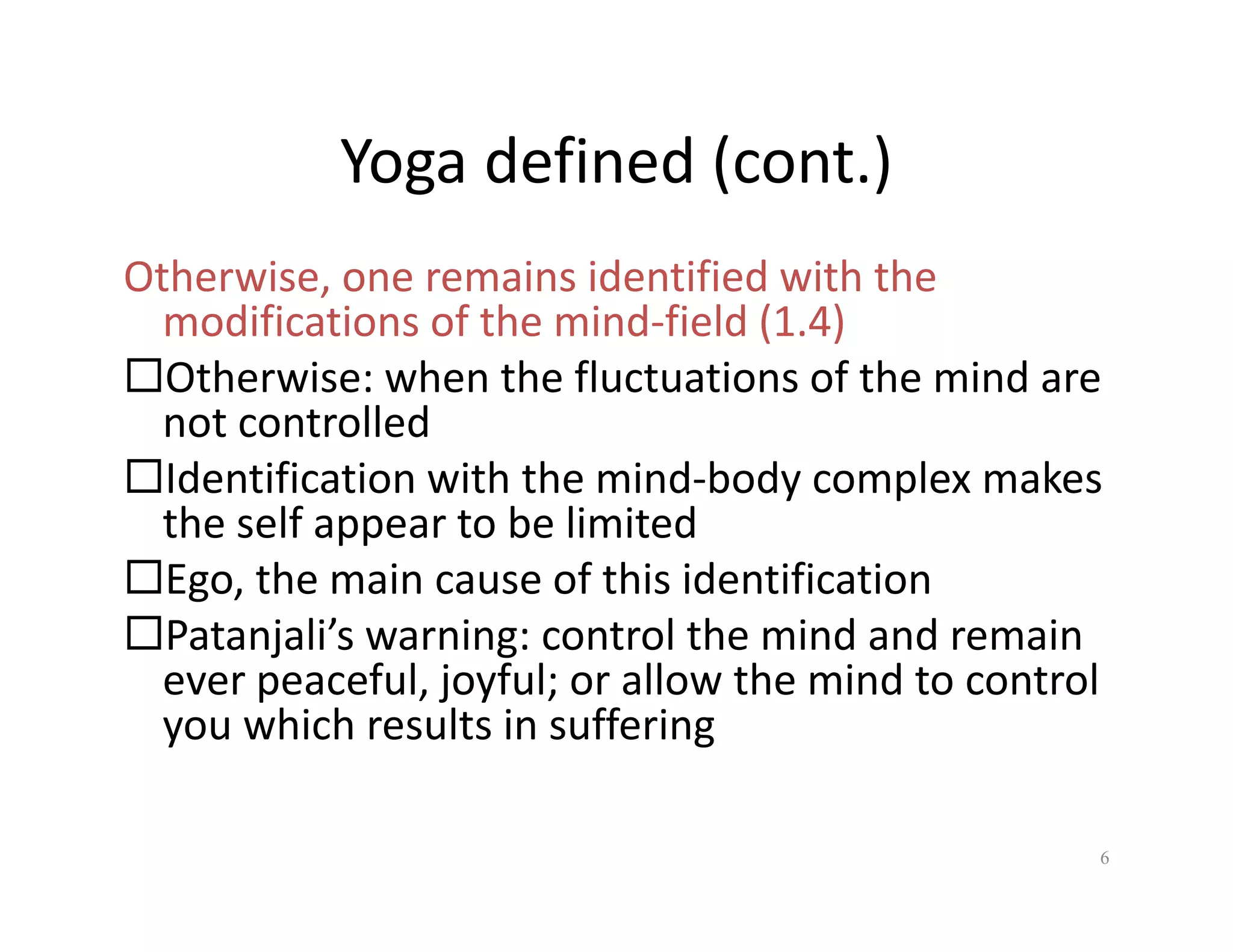 Yoga defined (cont.)

Otherwise, one remains identified with the modifications of the mind-field (1.4)

☐Otherwise: when the fluctuations of the mind are not controlled

☐Identification with the mind-body complex makes the self appear to be limited

☐Ego, the main cause of this identification

☐Patanjali’s warning: control the mind and remain ever peaceful, joyful; or allow the mind to control you which results in suffering

6